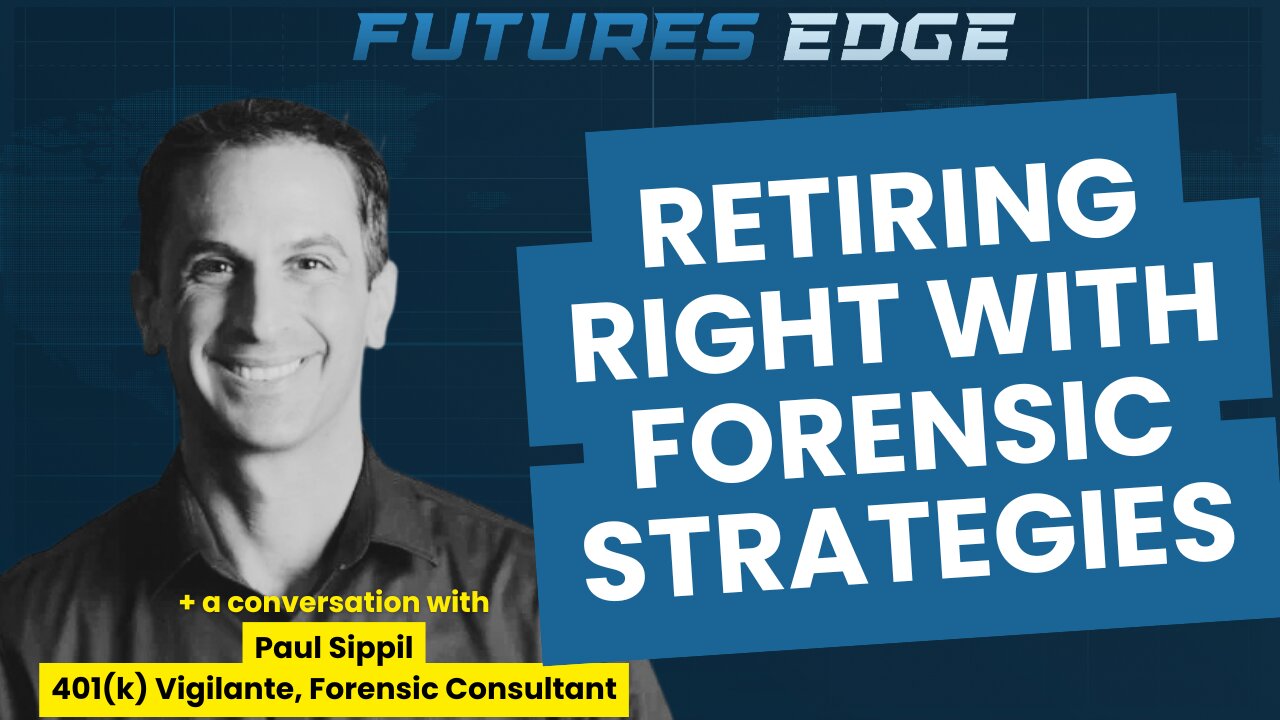 FUTURES EDGE

RETIRING RIGHT WITH FORENSIC STRATEGIES

+ a conversation with
Paul Sippil
401(k) Vigilante, Forensic Consultant